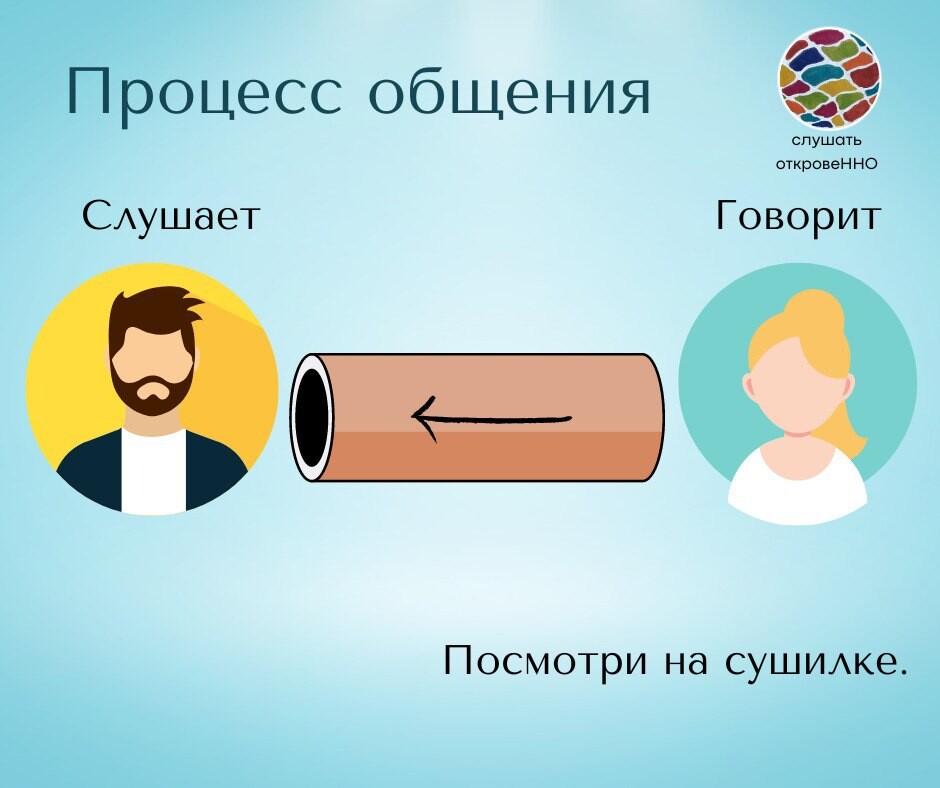 Процесс общения

слушать откровеННО

Слушает

Говорит

Посмотри на сушилке.